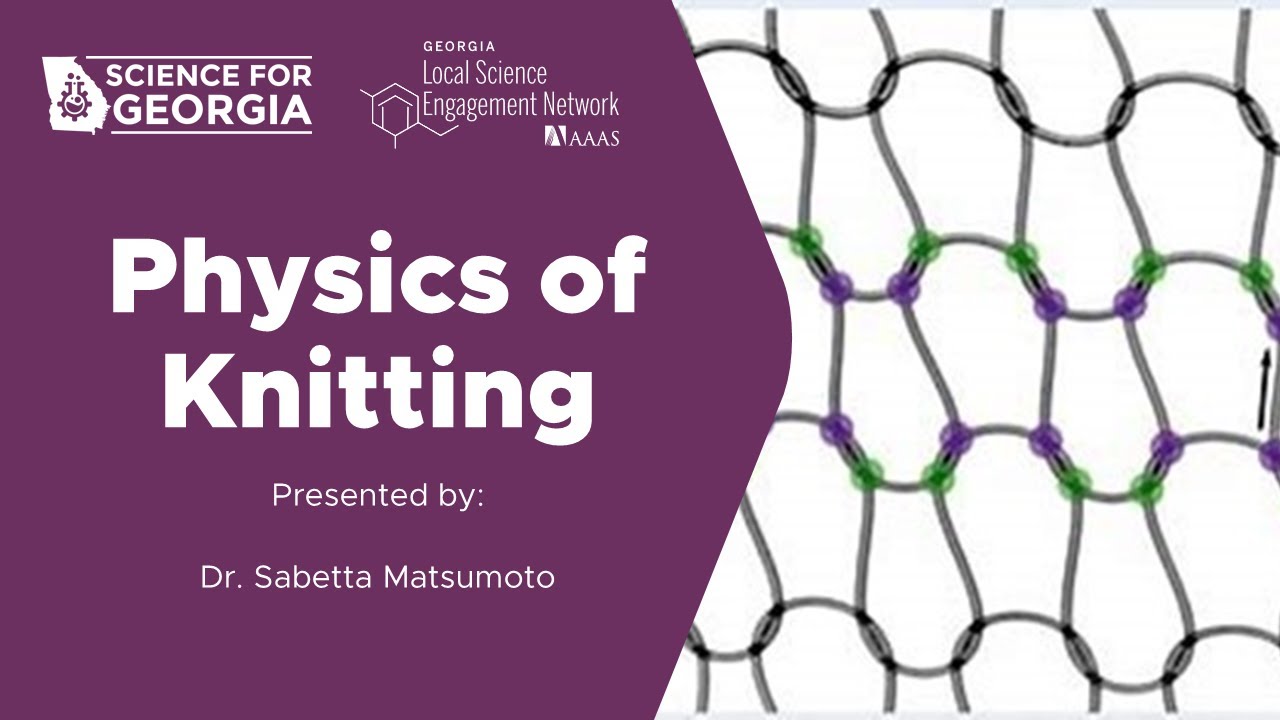 SCIENCE FOR GEORGIA

GEORGIA
Local Science
Engagement Network
AAAS

Physics of Knitting

Presented by:

Dr. Sabetta Matsumoto